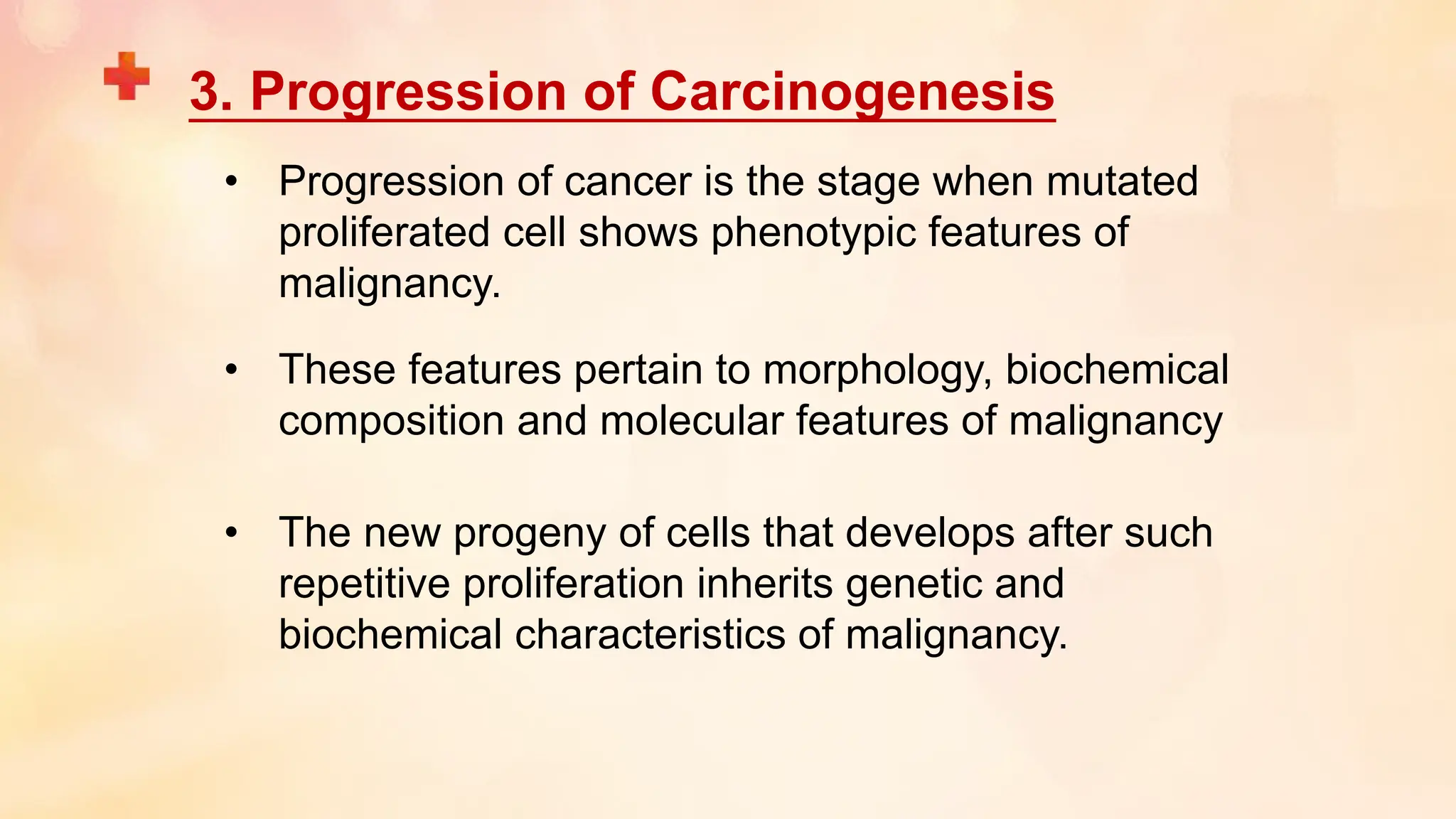 3. Progression of Carcinogenesis

• Progression of cancer is the stage when mutated proliferated cell shows phenotypic features of malignancy.

• These features pertain to morphology, biochemical composition and molecular features of malignancy

• The new progeny of cells that develops after such repetitive proliferation inherits genetic and biochemical characteristics of malignancy.